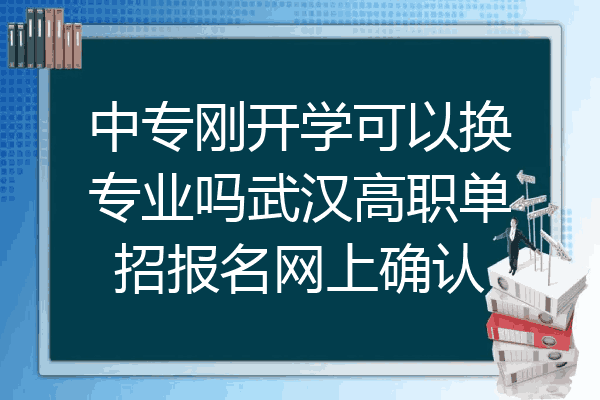 中专刚开学可以换专业吗武汉高职单招报名网上确认